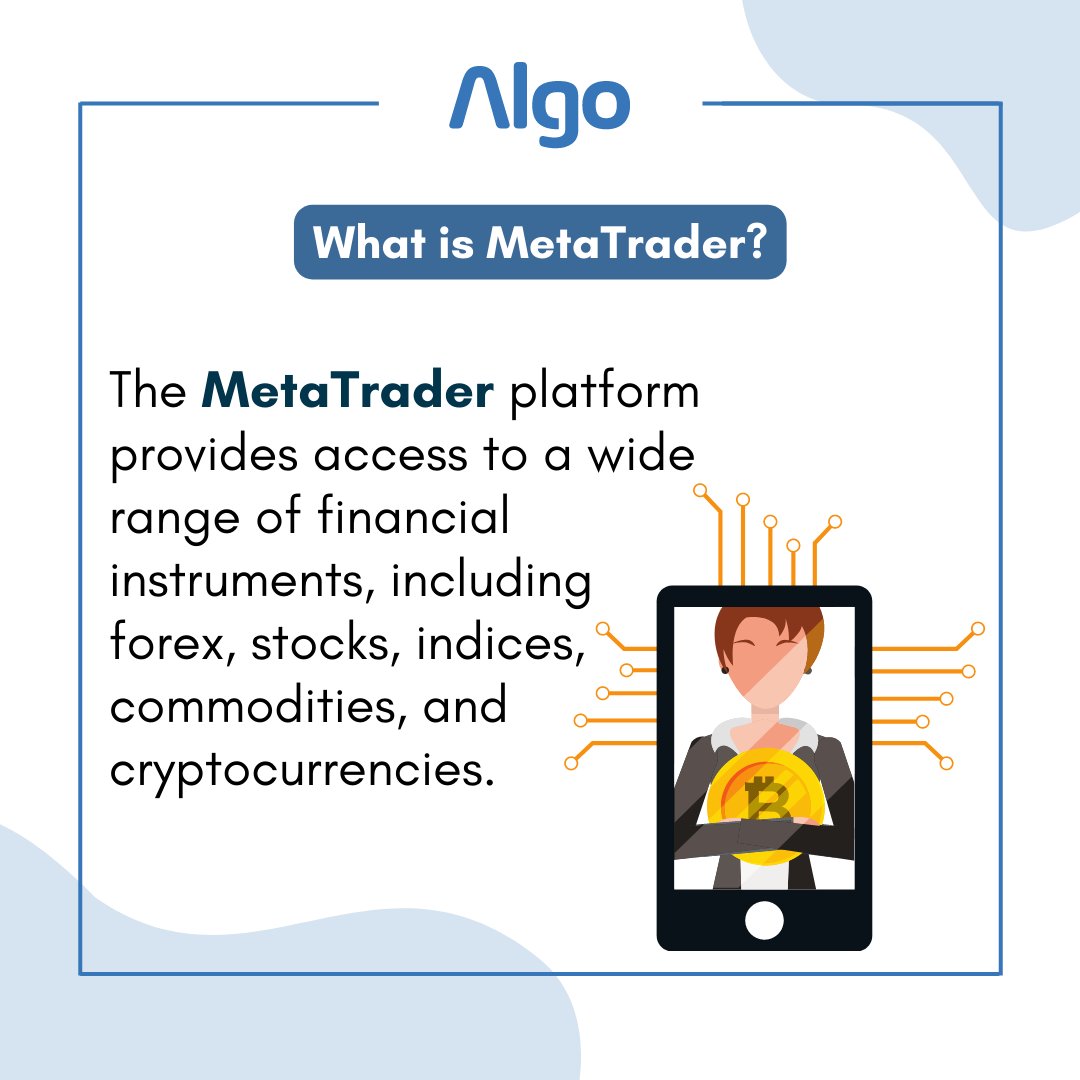 Algo

What is MetaTrader?

The MetaTrader platform provides access to a wide range of financial instruments, including forex, stocks, indices, commodities, and cryptocurrencies.